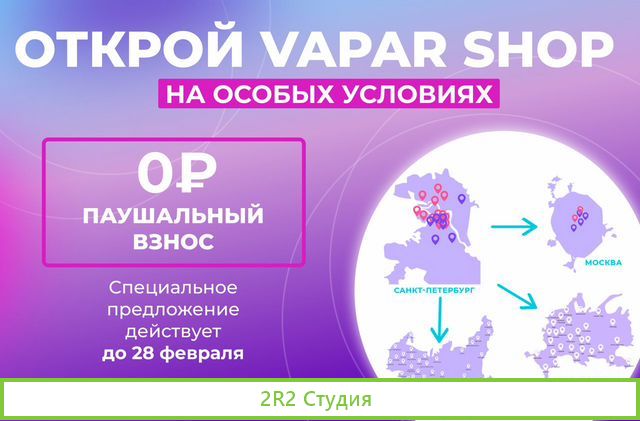 ОТКРОЙ VAPAR SHOP
НА ОСОБЫХ УСЛОВИЯХ

0₽
ПАУШАЛЬНЫЙ ВЗНОС

Специальное предложение действует до 28 февраля

САНКТ-ПЕТЕРБУРГ

МОСКВА

2R2 Студия